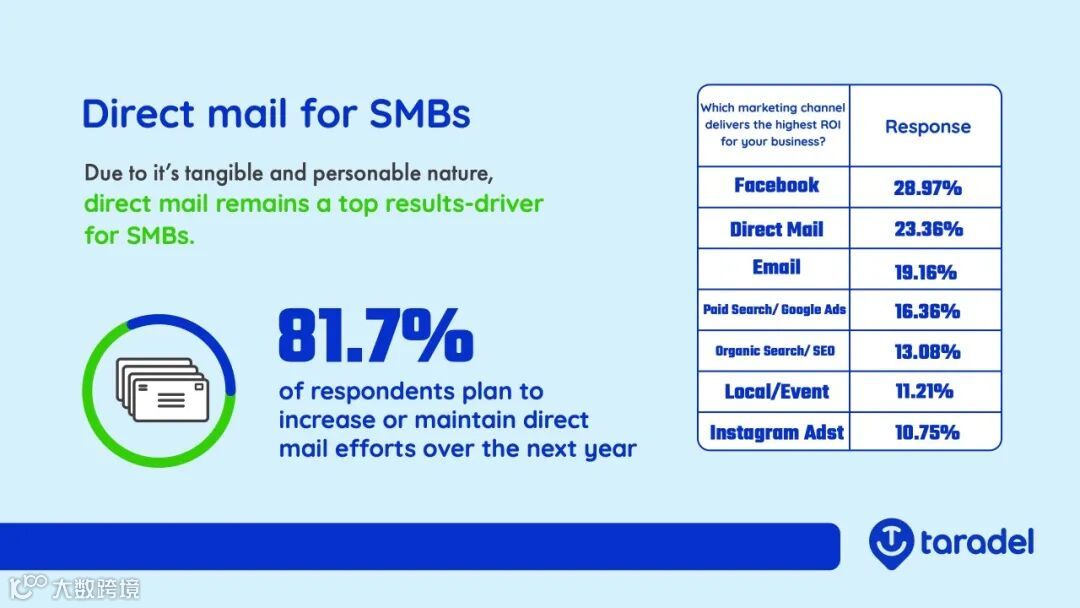 Direct mail for SMBs

Due to it's tangible and personable nature, direct mail remains a top results-driver for SMBs.

81.7%

of respondents plan to increase or maintain direct mail efforts over the next year

| Which marketing channel delivers the highest ROI for your business? | Response |
|---|---|
| Facebook | 28.97% |
| Direct Mail | 23.36% |
| Email | 19.16% |
| Paid Search/ Google Ads | 16.36% |
| Organic Search/ SEO | 13.08% |
| Local/Event | 11.21% |
| Instagram Adst | 10.75% |

taradel

大数跨境